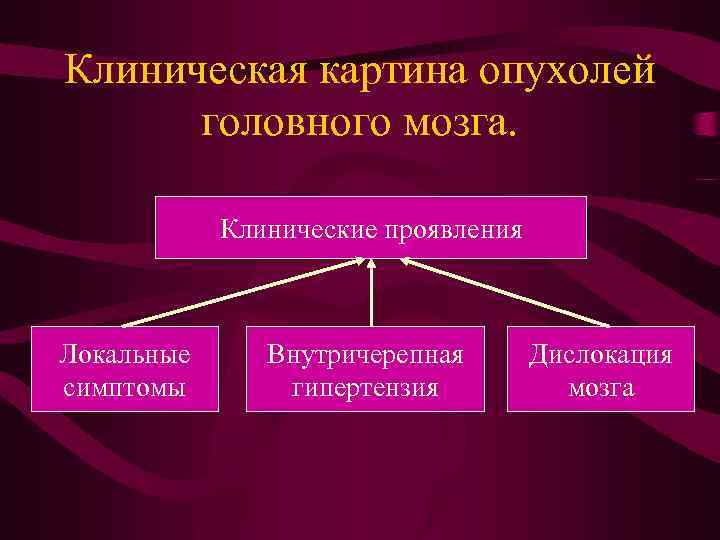 Клиническая картина опухолей головного мозга.

Клинические проявления

Локальные симптомы

Внутричерепная гипертензия

Дислокация мозга